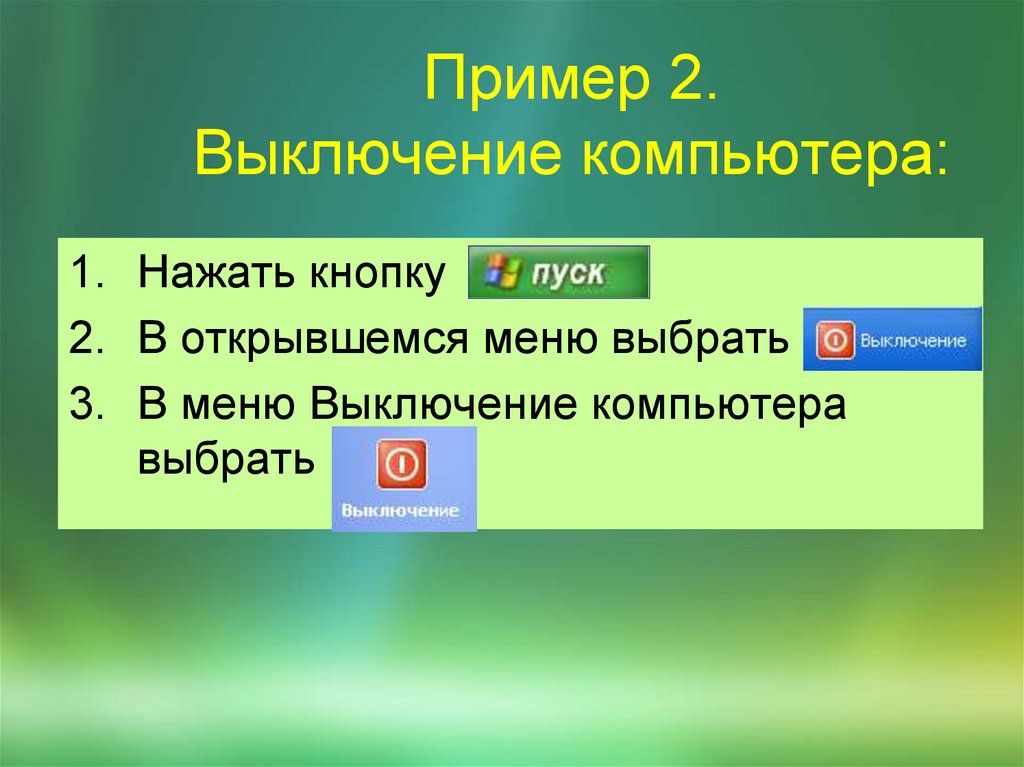 Пример 2.
Выключение компьютера:

1. Нажать кнопку пуск
2. В открывшемся меню выбрать Выключение
3. В меню Выключение компьютера выбрать Выключение